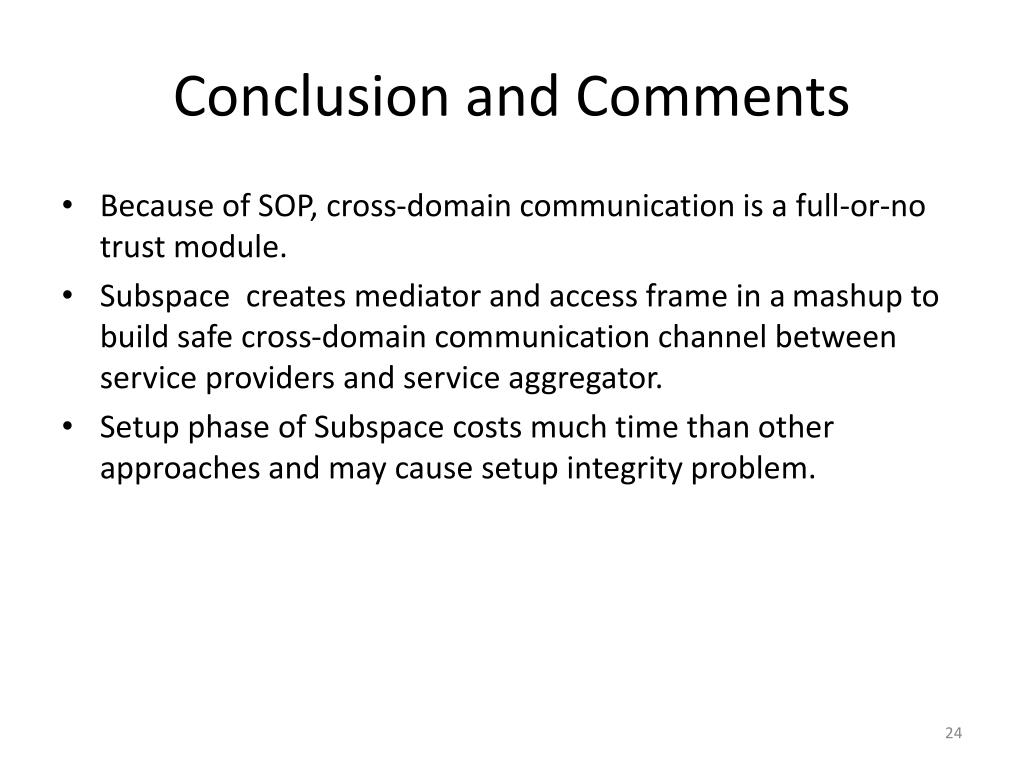 Conclusion and Comments

• Because of SOP, cross-domain communication is a full-or-no trust module.
• Subspace creates mediator and access frame in a mashup to build safe cross-domain communication channel between service providers and service aggregator.
• Setup phase of Subspace costs much time than other approaches and may cause setup integrity problem.

24